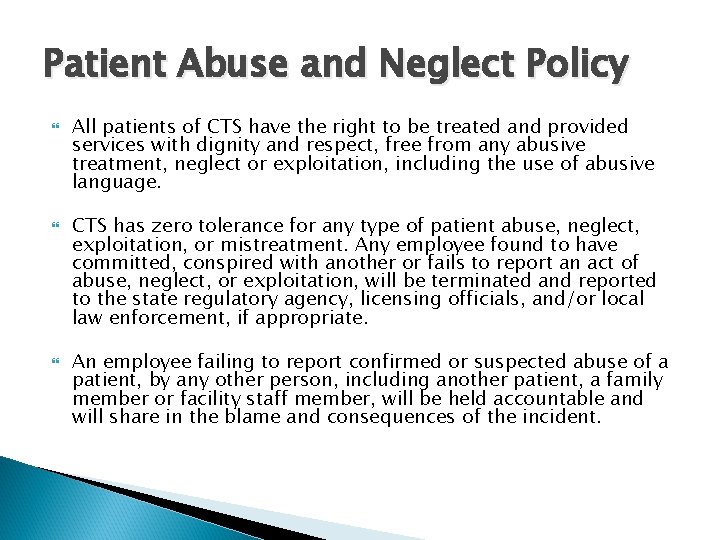 Patient Abuse and Neglect Policy

All patients of CTS have the right to be treated and provided services with dignity and respect, free from any abusive treatment, neglect or exploitation, including the use of abusive language.

CTS has zero tolerance for any type of patient abuse, neglect, exploitation, or mistreatment. Any employee found to have committed, conspired with another or fails to report an act of abuse, neglect, or exploitation, will be terminated and reported to the state regulatory agency, licensing officials, and/or local law enforcement, if appropriate.

An employee failing to report confirmed or suspected abuse of a patient, by any other person, including another patient, a family member or facility staff member, will be held accountable and will share in the blame and consequences of the incident.